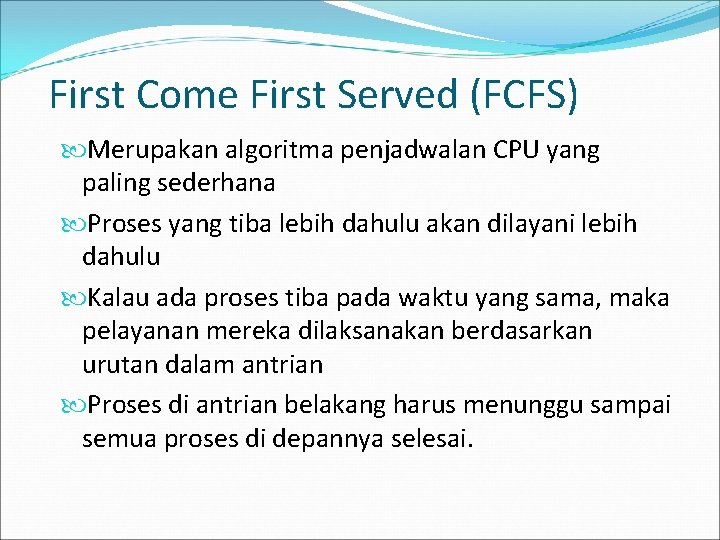 First Come First Served (FCFS)

Merupakan algoritma penjadwalan CPU yang paling sederhana

Proses yang tiba lebih dahulu akan dilayani lebih dahulu

Kalau ada proses tiba pada waktu yang sama, maka pelayanan mereka dilaksanakan berdasarkan urutan dalam antrian

Proses di antrian belakang harus menunggu sampai semua proses di depannya selesai.